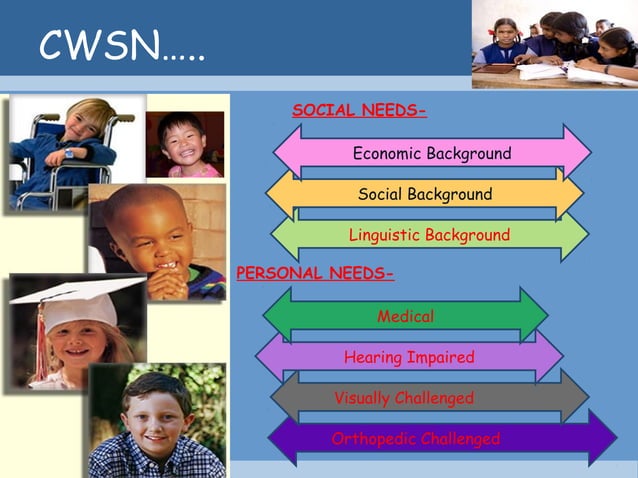 CWSN…..

SOCIAL NEEDS-

Economic Background

Social Background

Linguistic Background

PERSONAL NEEDS-

Medical

Hearing Impaired

Visually Challenged

Orthopedic Challenged